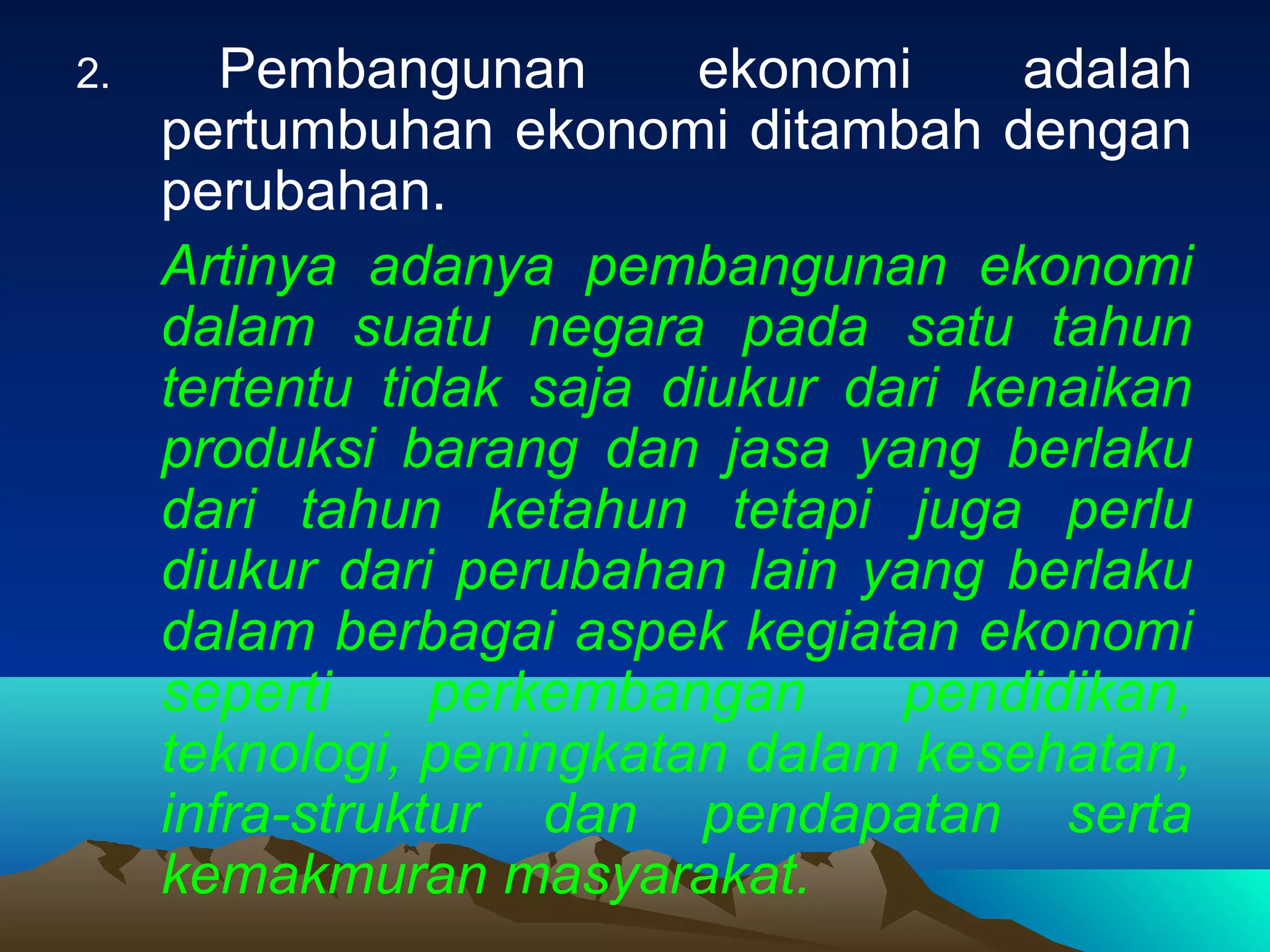 2. Pembangunan ekonomi adalah pertumbuhan ekonomi ditambah dengan perubahan.

Artinya adanya pembangunan ekonomi dalam suatu negara pada satu tahun tertentu tidak saja diukur dari kenaikan produksi barang dan jasa yang berlaku dari tahun ketahun tetapi juga perlu diukur dari perubahan lain yang berlaku dalam berbagai aspek kegiatan ekonomi seperti perkembangan pendidikan, teknologi, peningkatan dalam kesehatan, infra-struktur dan pendapatan serta kemakmuran masyarakat.